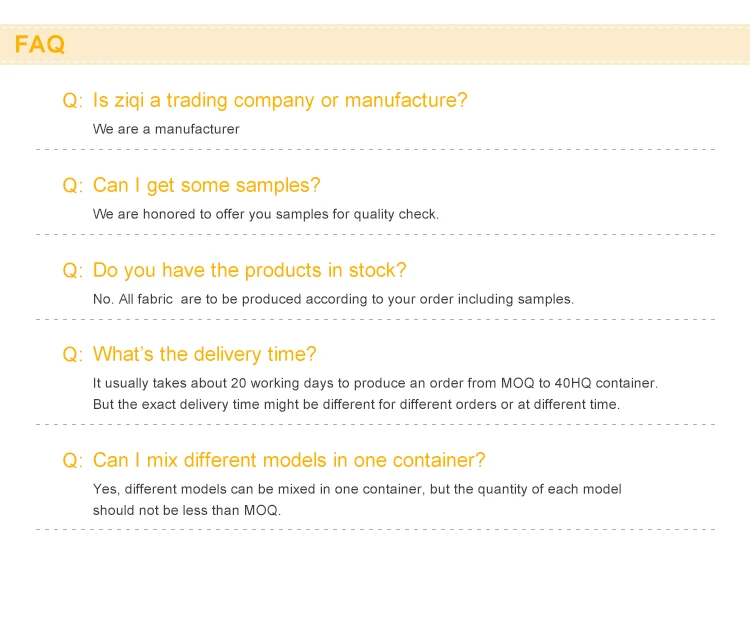 FAQ

Q: Is ziqi a trading company or manufacture?

We are a manufacturer

Q: Can I get some samples?

We are honored to offer you samples for quality check.

Q: Do you have the products in stock?

No. All fabric are to be produced according to your order including samples.

Q: What's the delivery time?

It usually takes about 20 working days to produce an order from MOQ to 40HQ container. But the exact delivery time might be different for different orders or at different time.

Q: Can I mix different models in one container?

Yes, different models can be mixed in one container, but the quantity of each model should not be less than MOQ.